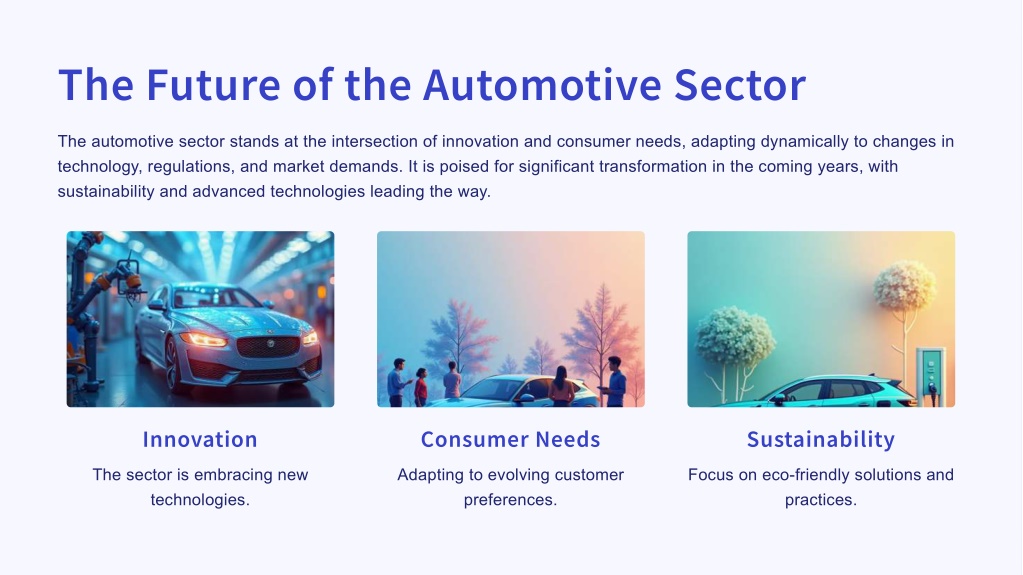 The Future of the Automotive Sector

The automotive sector stands at the intersection of innovation and consumer needs, adapting dynamically to changes in technology, regulations, and market demands. It is poised for significant transformation in the coming years, with sustainability and advanced technologies leading the way.

Innovation

The sector is embracing new technologies.

Consumer Needs

Adapting to evolving customer preferences.

Sustainability

Focus on eco-friendly solutions and practices.